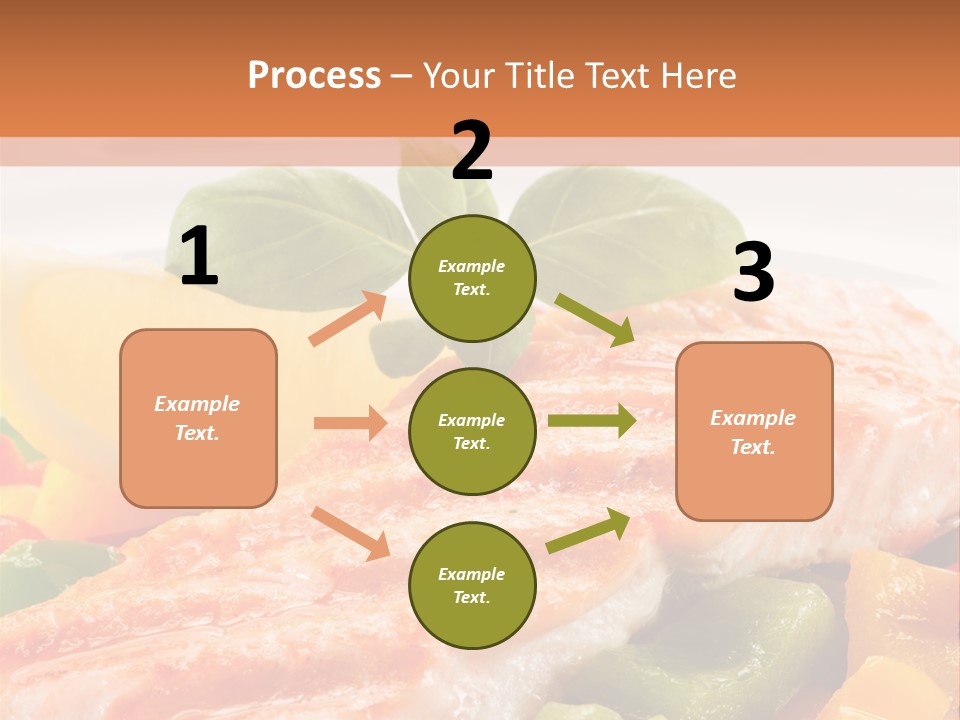 Process – Your Title Text Here

1

Example Text.

2

Example Text.

Example Text.

Example Text.

3

Example Text.